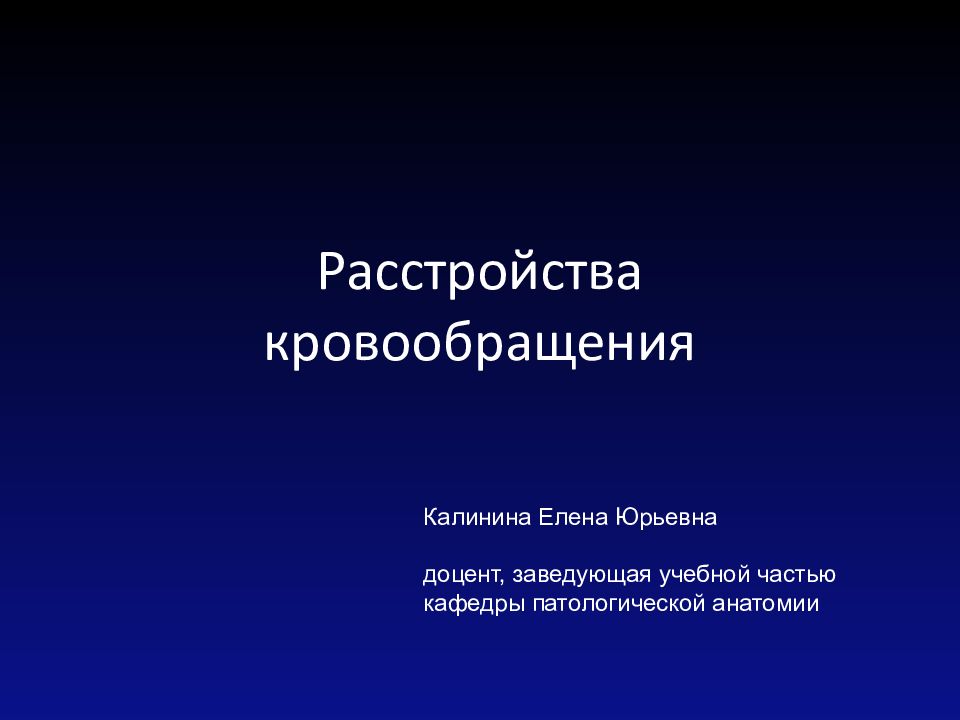 Расстройства кровообращения

Калинина Елена Юрьевна

доцент, заведующая учебной частью кафедры патологической анатомии